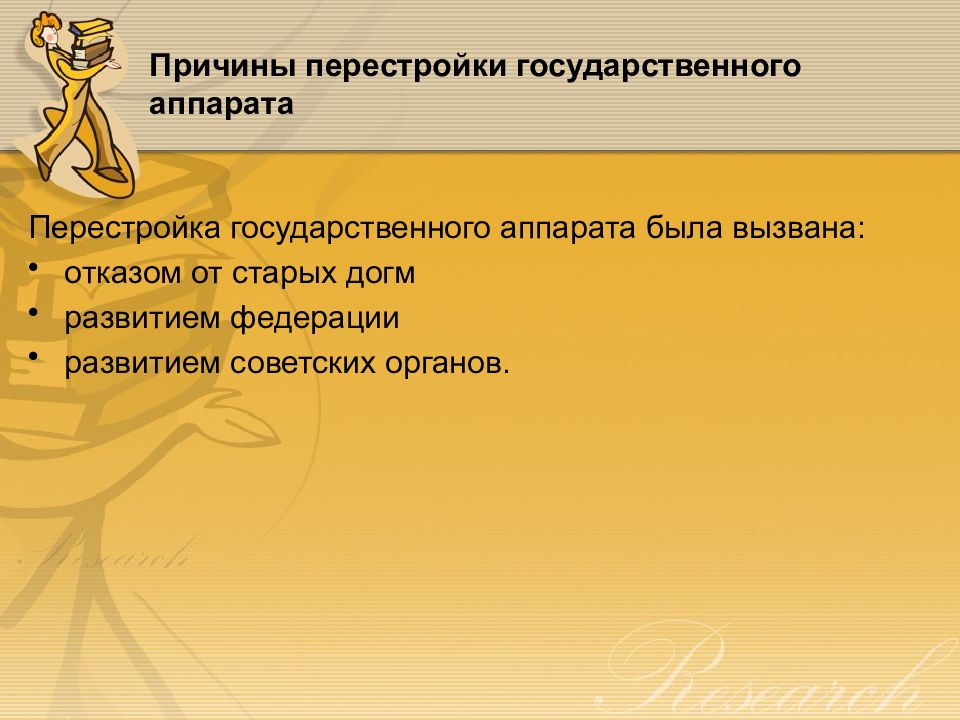 Причины перестройки государственного аппарата

Перестройка государственного аппарата была вызвана:
• отказом от старых догм
• развитием федерации
• развитием советских органов.

Research

Research